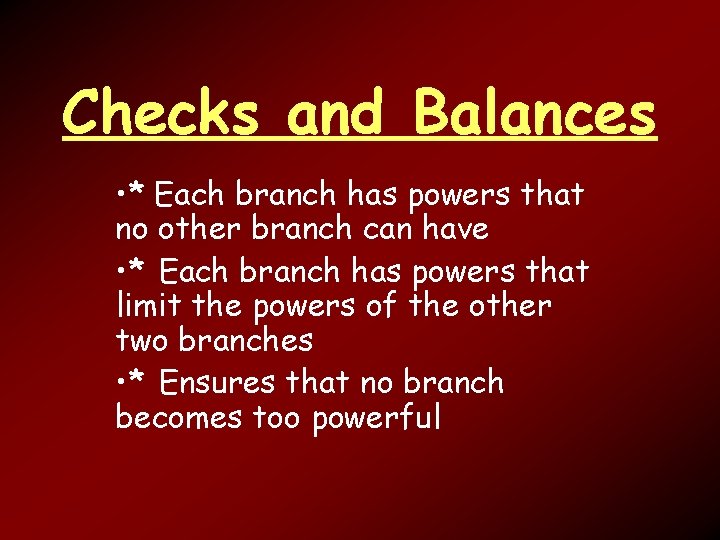 Checks and Balances

•* Each branch has powers that no other branch can have

•* Each branch has powers that limit the powers of the other two branches

•* Ensures that no branch becomes too powerful